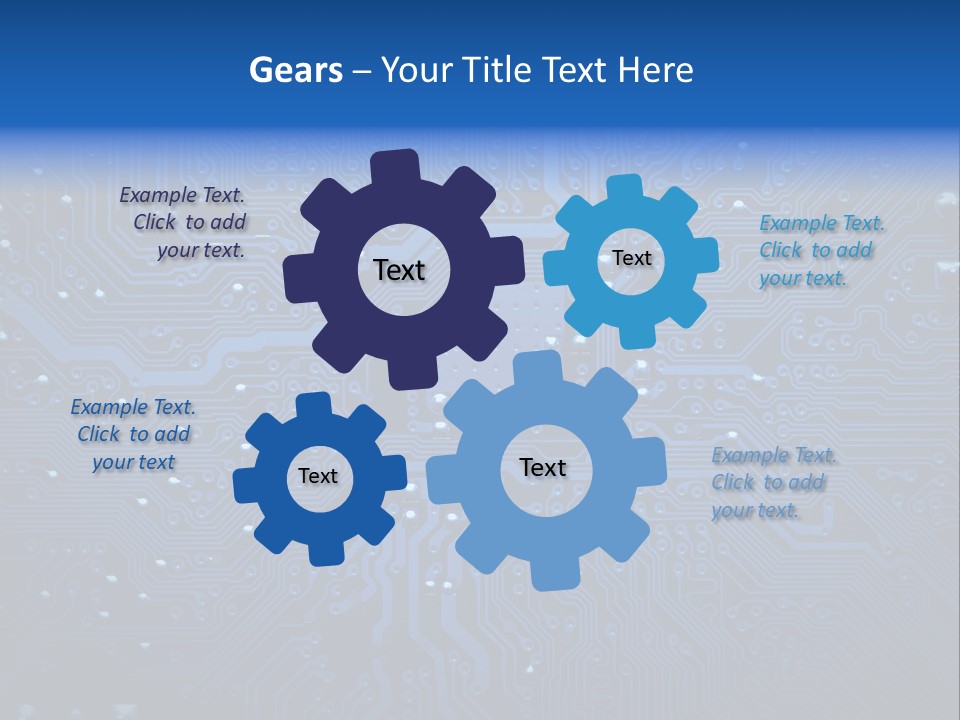 Gears – Your Title Text Here

Example Text. Click to add your text.

Text

Text

Example Text. Click to add your text.

Example Text. Click to add your text

Text

Text

Example Text. Click to add your text.